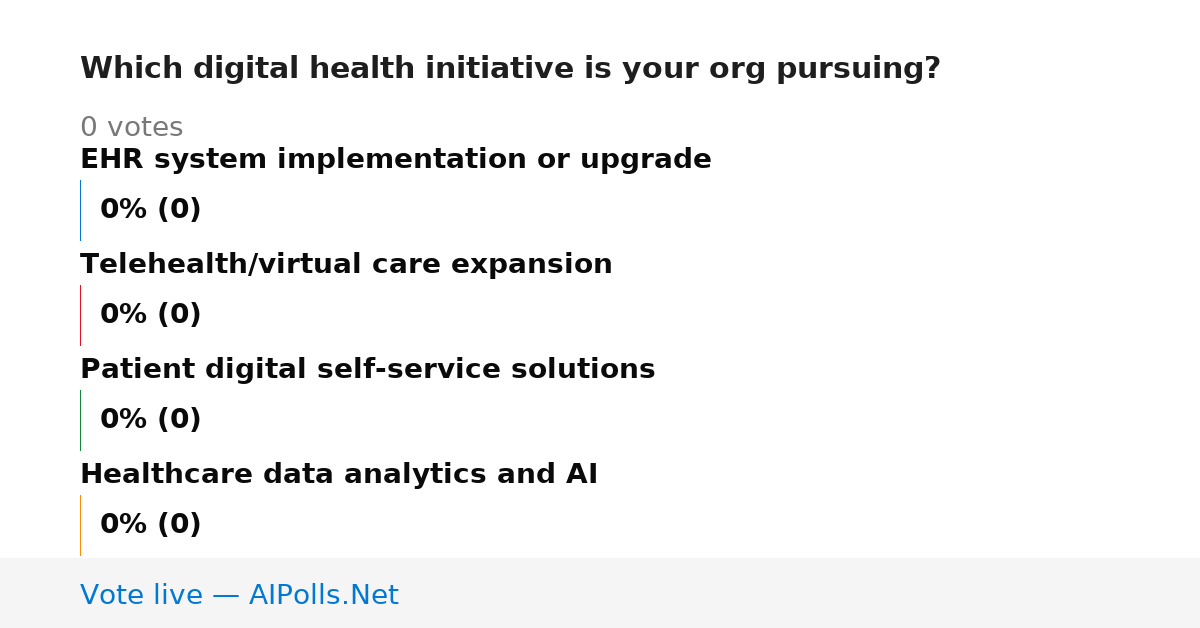 Which digital health initiative is your org pursuing?

0 votes

EHR system implementation or upgrade

0% (0)

Telehealth/virtual care expansion

0% (0)

Patient digital self-service solutions

0% (0)

Healthcare data analytics and AI

0% (0)

Vote live — AIPolls.Net